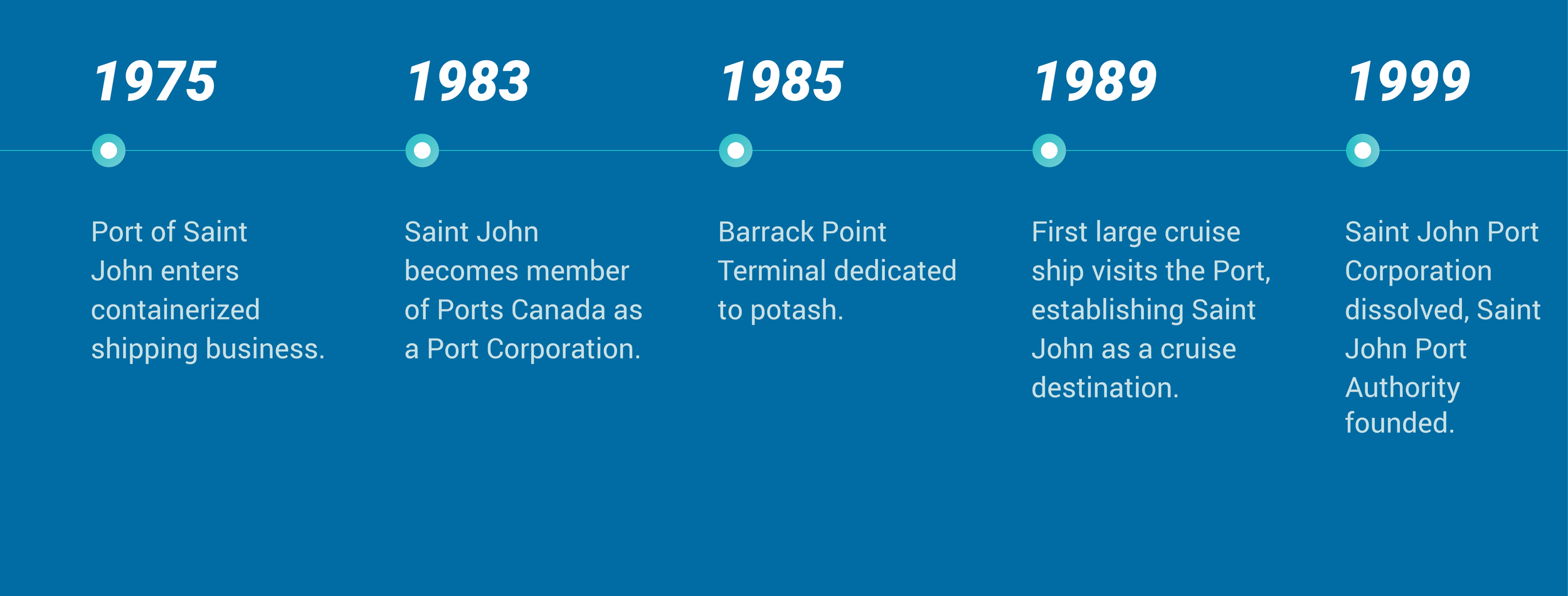 1975

Port of Saint John enters containerized shipping business.

1983

Saint John becomes member of Ports Canada as a Port Corporation.

1985

Barrack Point Terminal dedicated to potash.

1989

First large cruise ship visits the Port, establishing Saint John as a cruise destination.

1999

Saint John Port Corporation dissolved, Saint John Port Authority founded.